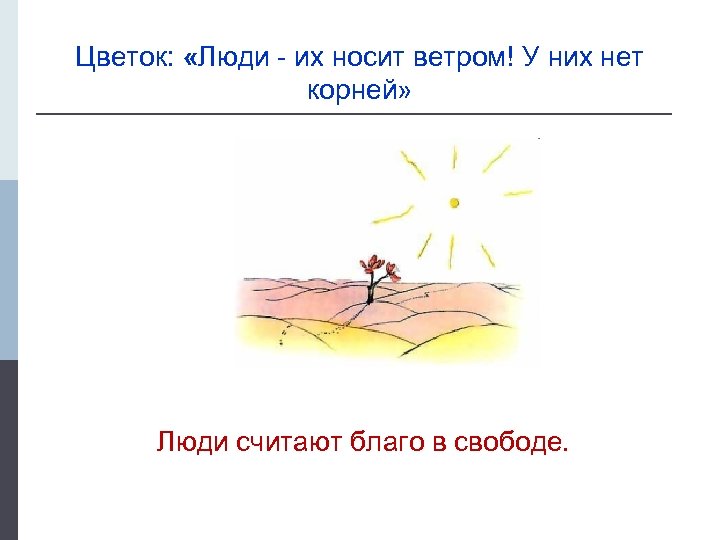 Цветок: «Люди - их носит ветром! У них нет корней»

Люди считают благо в свободе.